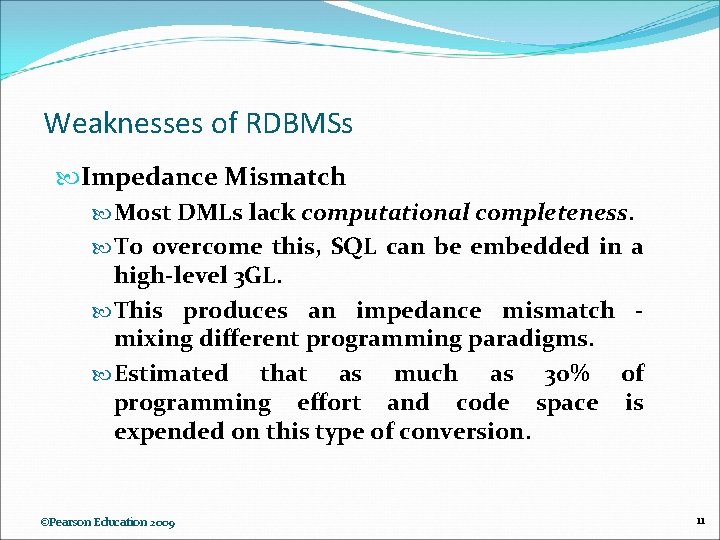 Weaknesses of RDBMSs

Impedance Mismatch

Most DMLs lack computational completeness.

To overcome this, SQL can be embedded in a high-level 3GL.

This produces an impedance mismatch - mixing different programming paradigms.

Estimated that as much as 30% of programming effort and code space is expended on this type of conversion.

©Pearson Education 2009

11